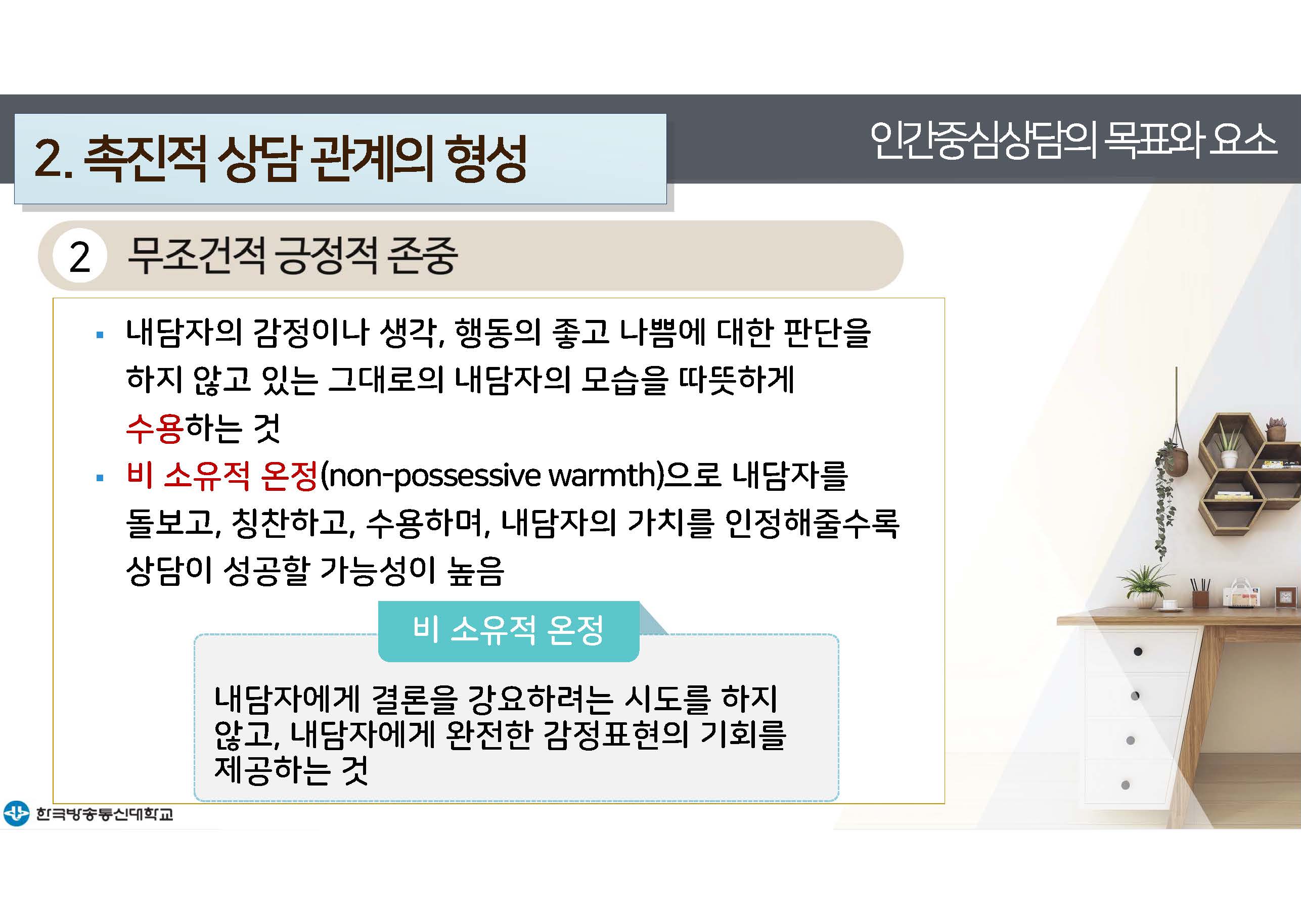 2. 촉진적 상담 관계의 형성

인간중심상담의 목표와 요소

2 무조건적 긍정적 존중

▪ 내담자의 감정이나 생각, 행동의 좋고 나쁨에 대한 판단을 하지 않고 있는 그대로의 내담자의 모습을 따뜻하게 수용하는 것

▪ 비 소유적 온정(non-possessive warmth)으로 내담자를 돌보고, 칭찬하고, 수용하며, 내담자의 가치를 인정해줄수록 상담이 성공할 가능성이 높음

비 소유적 온정

내담자에게 결론을 강요하려는 시도를 하지 않고, 내담자에게 완전한 감정표현의 기회를 제공하는 것

한국방송통신대학교